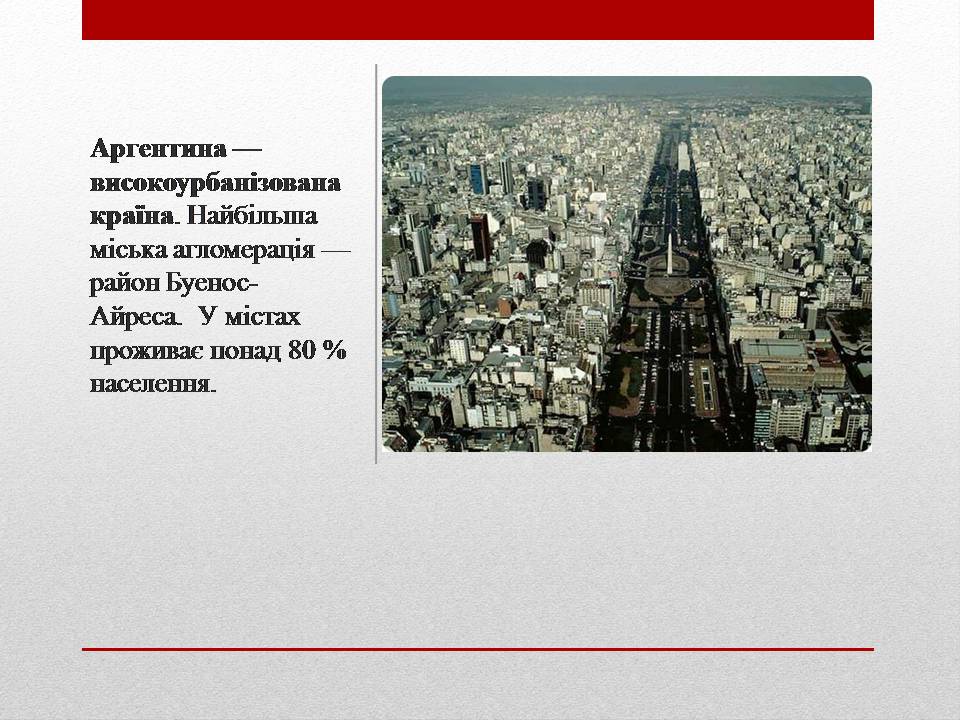 Аргентина — високоурбанізована країна. Найбільша міська агломерація — район Буенос-Айреса. У містах проживає понад 80 % населення.